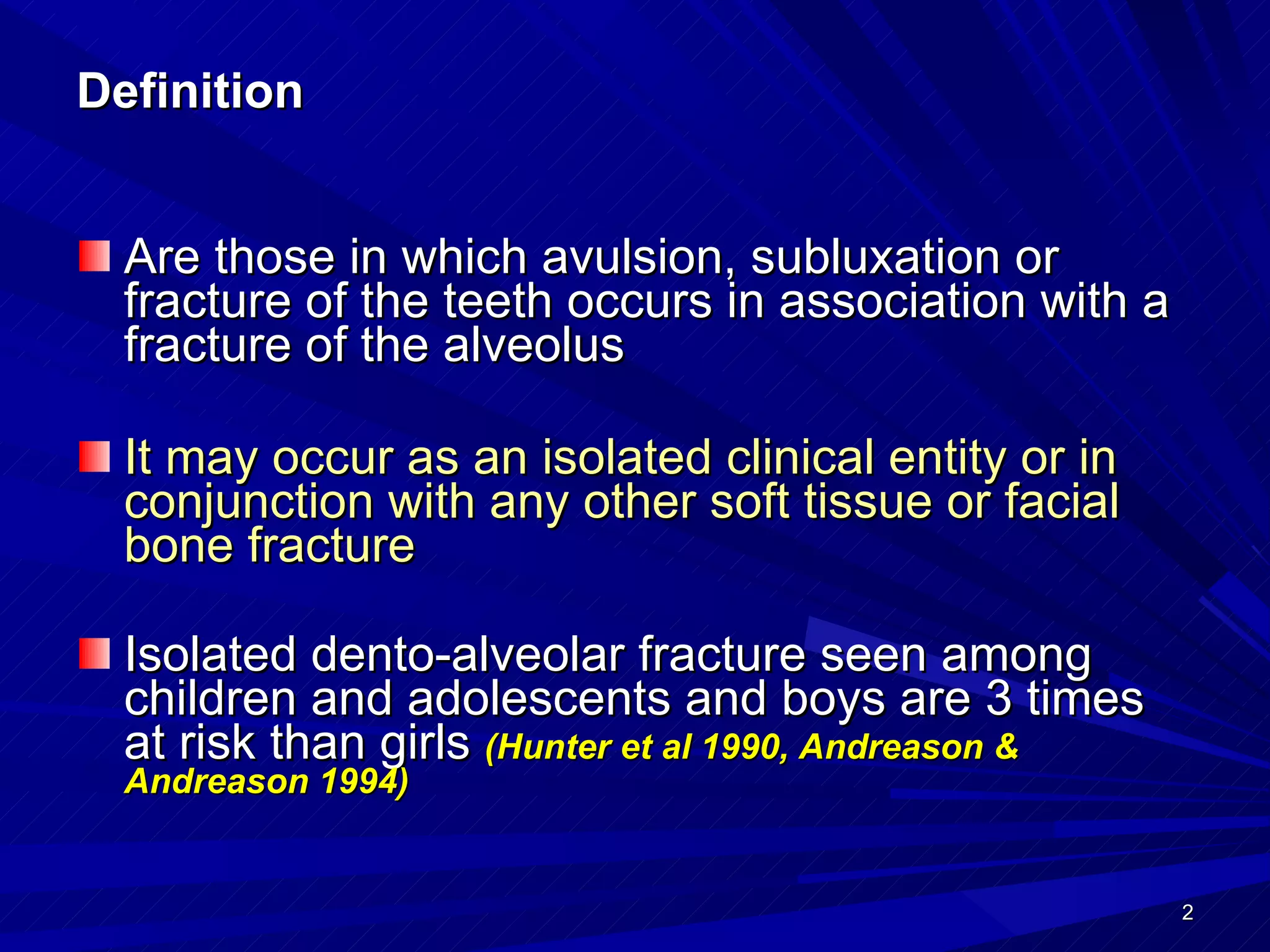 Definition

Are those in which avulsion, subluxation or fracture of the teeth occurs in association with a fracture of the alveolus

It may occur as an isolated clinical entity or in conjunction with any other soft tissue or facial bone fracture

Isolated dento-alveolar fracture seen among children and adolescents and boys are 3 times at risk than girls (Hunter et al 1990, Andreason & Andreason 1994)

2